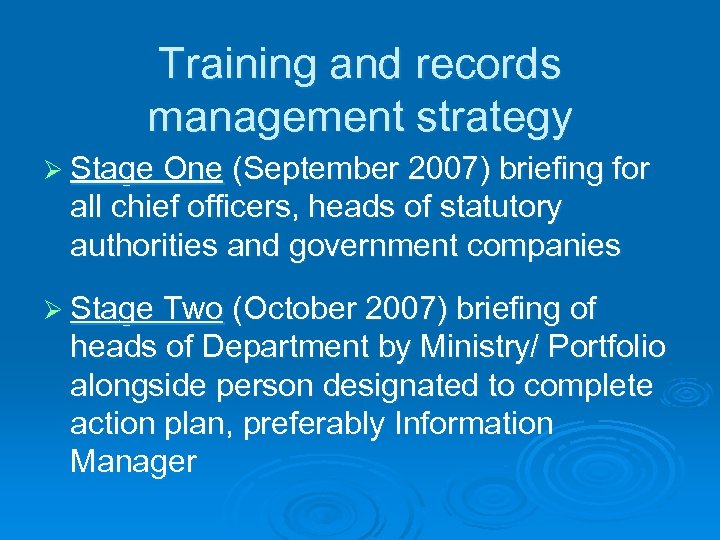 Training and records management strategy

➢ Stage One (September 2007) briefing for all chief officers, heads of statutory authorities and government companies

➢ Stage Two (October 2007) briefing of heads of Department by Ministry/ Portfolio alongside person designated to complete action plan, preferably Information Manager